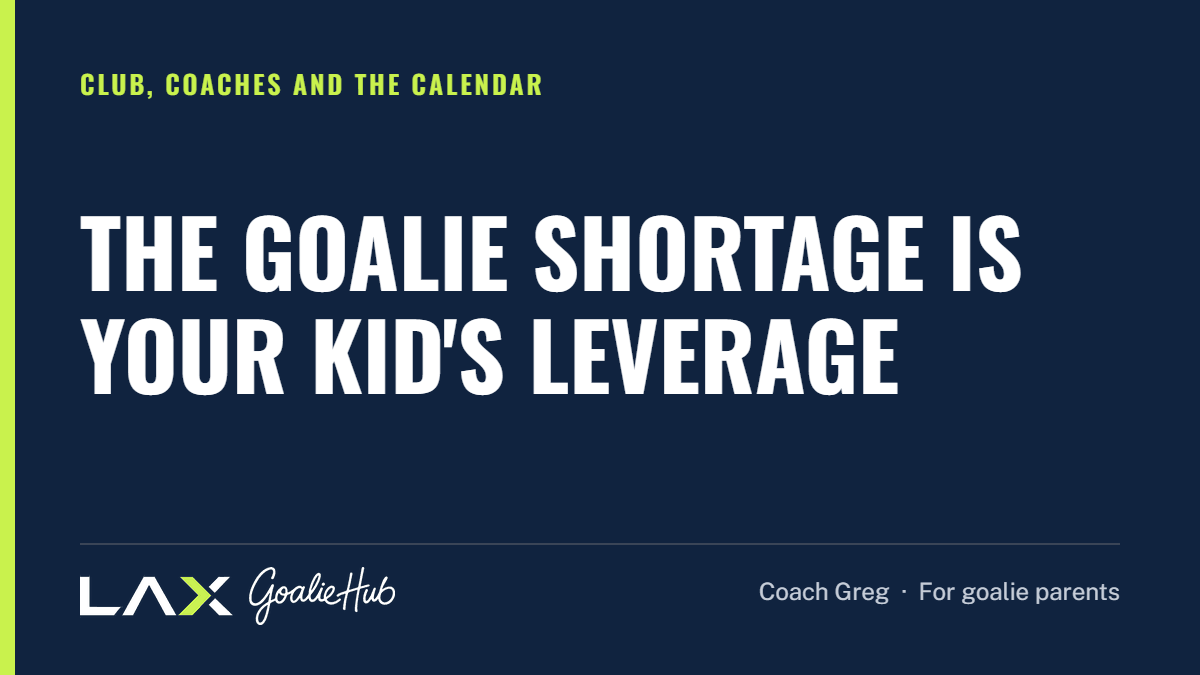 CLUB, COACHES AND THE CALENDAR

THE GOALIE SHORTAGE IS YOUR KID'S LEVERAGE

LAX GoalieHub

Coach Greg · For goalie parents